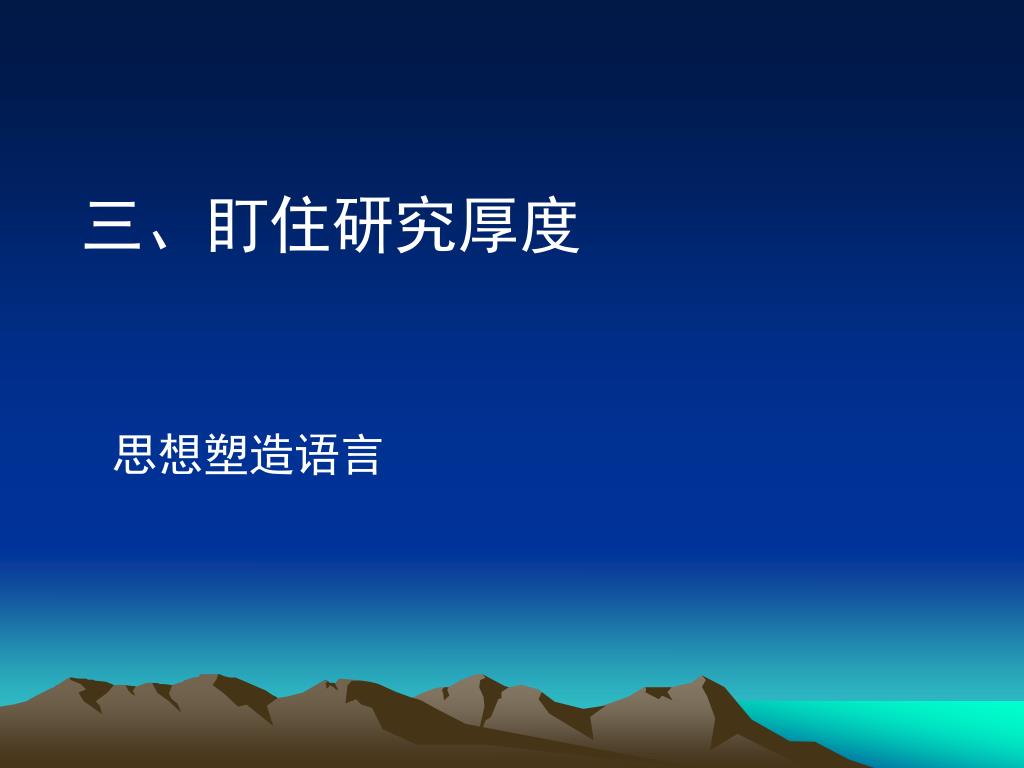 三、盯住研究厚度

思想塑造语言